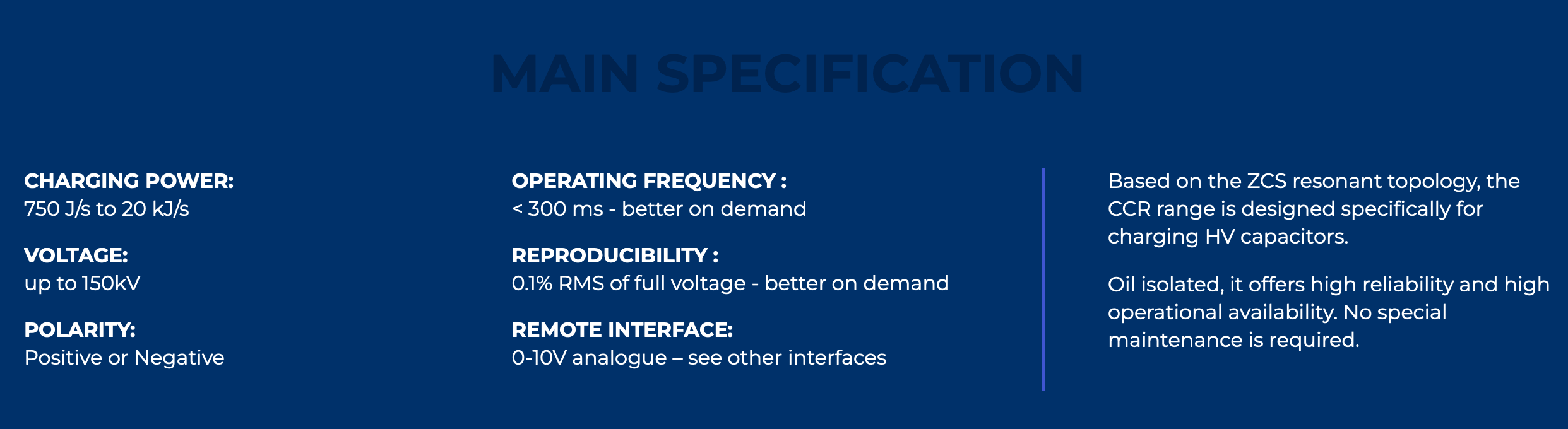 MAIN SPECIFICATION

CHARGING POWER:
750 J/s to 20 kJ/s

VOLTAGE:
up to 150kV

POLARITY:
Positive or Negative

OPERATING FREQUENCY :
< 300 ms - better on demand

REPRODUCIBILITY :
0.1% RMS of full voltage - better on demand

REMOTE INTERFACE:
0-10V analogue – see other interfaces

Based on the ZCS resonant topology, the CCR range is designed specifically for charging HV capacitors.

Oil isolated, it offers high reliability and high operational availability. No special maintenance is required.